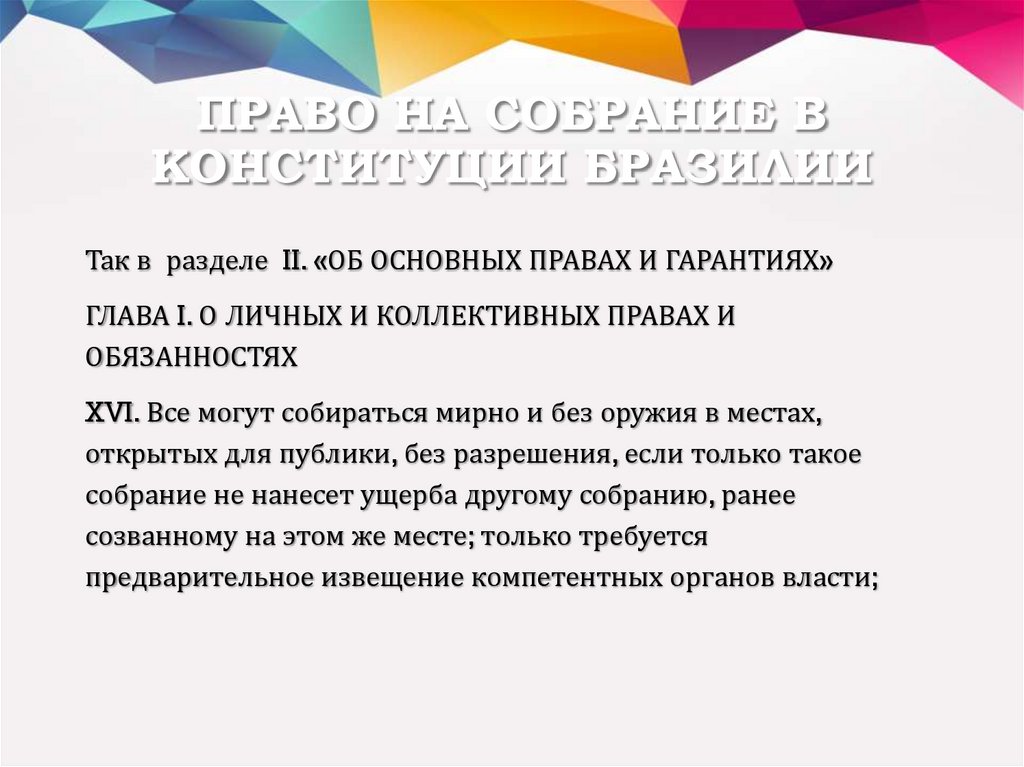 ПРАВО НА СОБРАНИЕ В КОНСТИТУЦИИ БРАЗИЛИИ

Так в разделе II. «ОБ ОСНОВНЫХ ПРАВАХ И ГАРАНТИЯХ»

ГЛАВА I. О ЛИЧНЫХ И КОЛЛЕКТИВНЫХ ПРАВАХ И ОБЯЗАННОСТЯХ

XVI. Все могут собираться мирно и без оружия в местах, открытых для публики, без разрешения, если только такое собрание не нанесет ущерба другому собранию, ранее созванному на этом же месте; только требуется предварительное извещение компетентных органов власти;